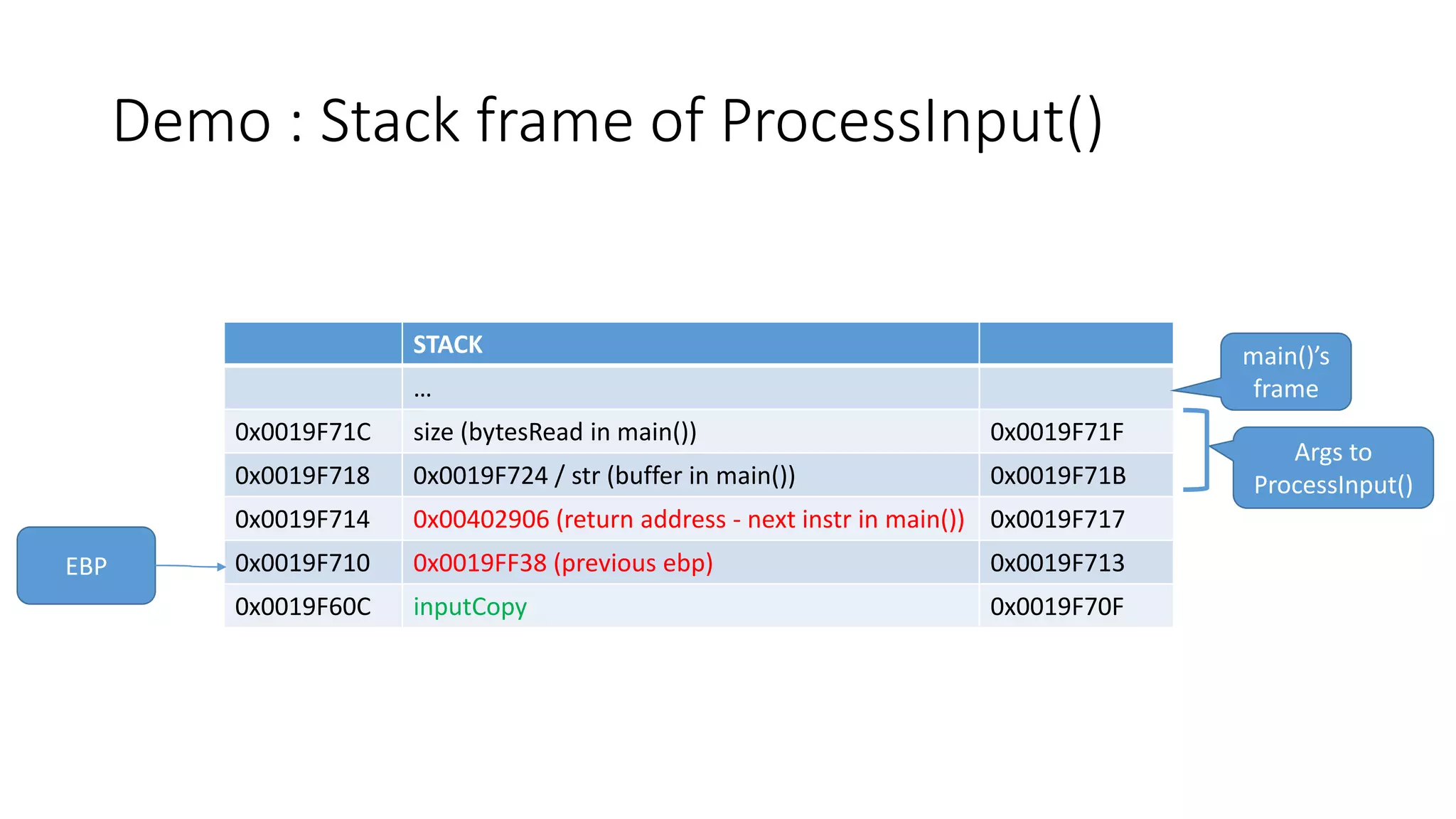 Demo : Stack frame of ProcessInput()

| | STACK | |
|---|---|---|
| | … | |
| 0x0019F71C | size (bytesRead in main()) | 0x0019F71F |
| 0x0019F718 | 0x0019F724 / str (buffer in main()) | 0x0019F71B |
| 0x0019F714 | 0x00402906 (return address - next instr in main()) | 0x0019F717 |
| 0x0019F710 | 0x0019FF38 (previous ebp) | 0x0019F713 |
| 0x0019F60C | inputCopy | 0x0019F70F |

main()'s frame

Args to ProcessInput()

EBP